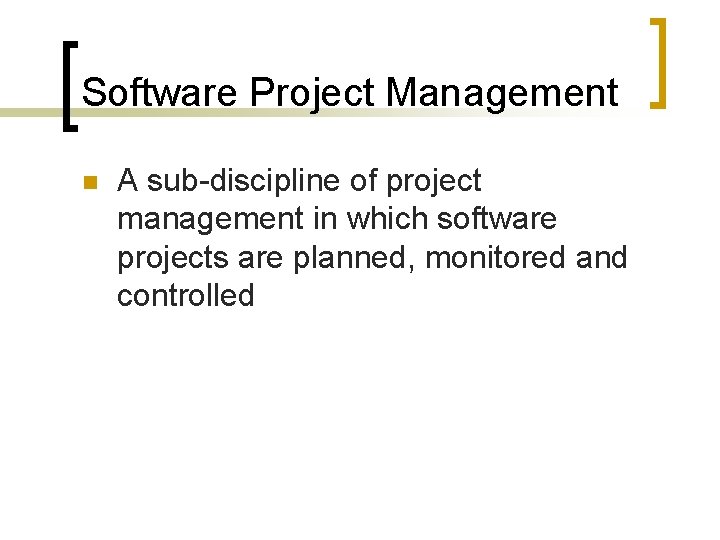 Software Project Management

A sub-discipline of project management in which software projects are planned, monitored and controlled